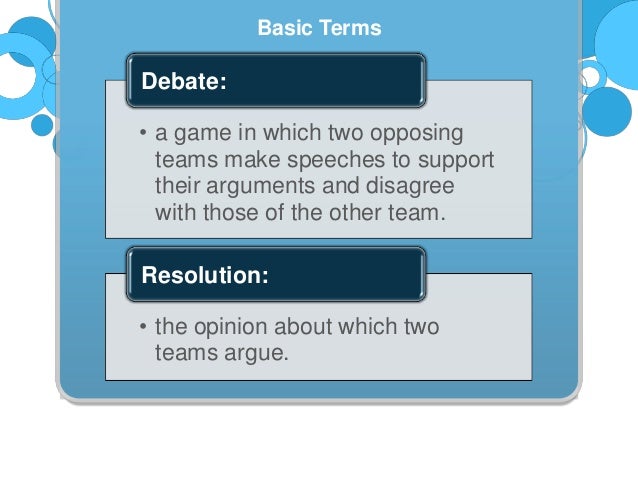 Basic Terms

Debate:

• a game in which two opposing teams make speeches to support their arguments and disagree with those of the other team.

Resolution:

• the opinion about which two teams argue.